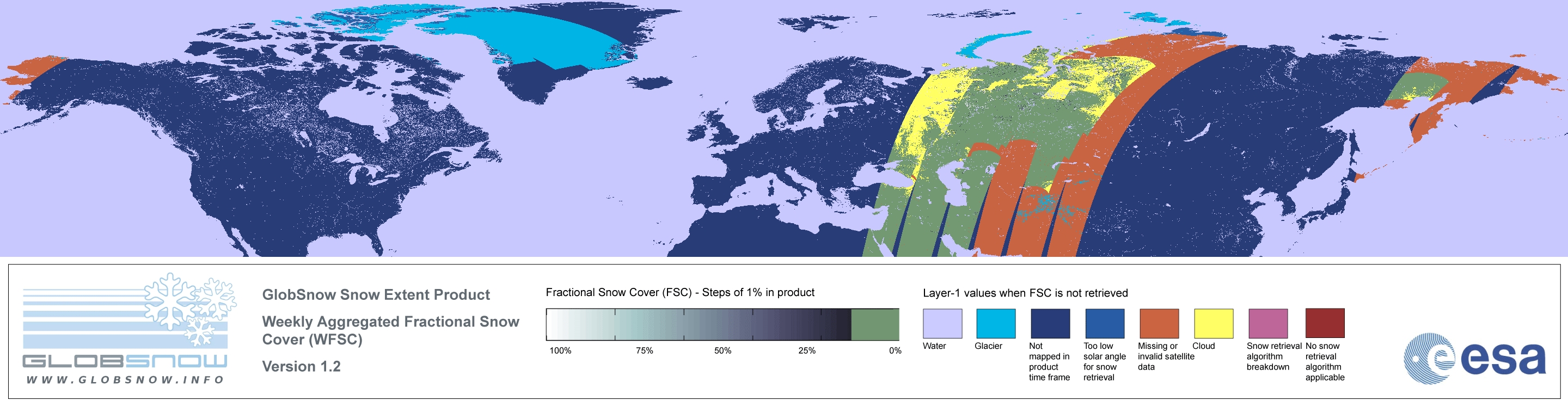 GLOBSNOW
WWW.GLOBSNOW.INFO

GlobSnow Snow Extent Product

Weekly Aggregated Fractional Snow Cover (WFSC)

Version 1.2

Fractional Snow Cover (FSC) - Steps of 1% in product

100% 75% 50% 25% 0%

Layer-1 values when FSC is not retrieved

Water

Glacier

Not mapped in product time frame

Too low solar angle for snow retrieval

Missing or invalid satellite data

Cloud

Snow retrieval algorithm breakdown

No snow retrieval algorithm applicable

esa